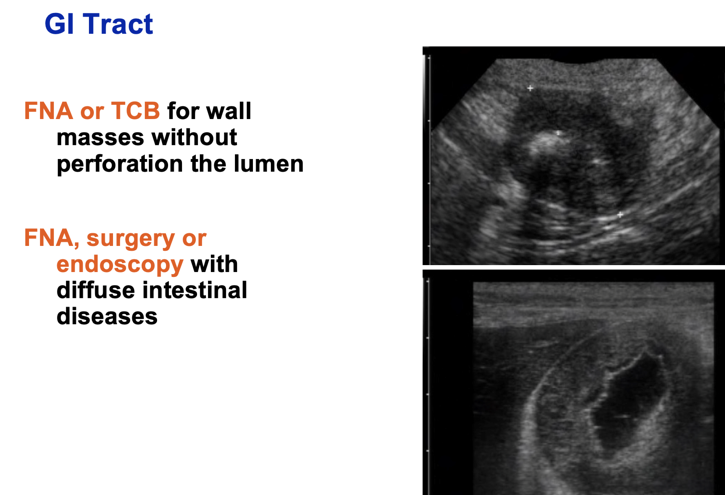 GI Tract

FNA or TCB for wall masses without perforation the lumen

FNA, surgery or endoscopy with diffuse intestinal diseases